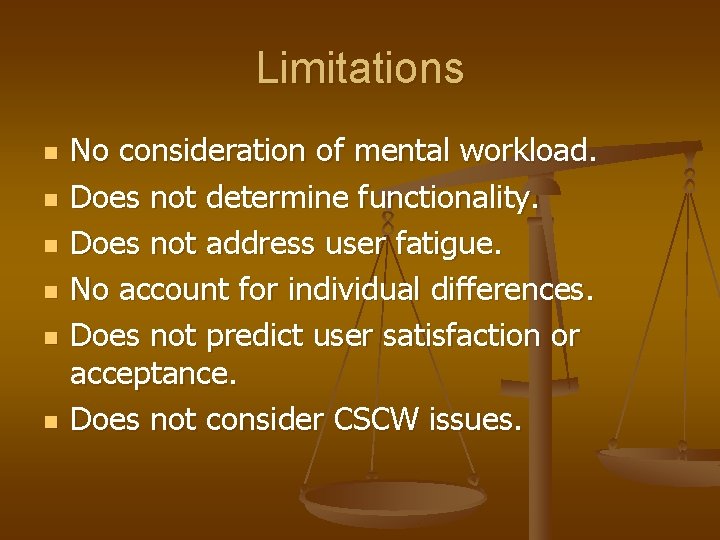 Limitations

- No consideration of mental workload.
- Does not determine functionality.
- Does not address user fatigue.
- No account for individual differences.
- Does not predict user satisfaction or acceptance.
- Does not consider CSCW issues.